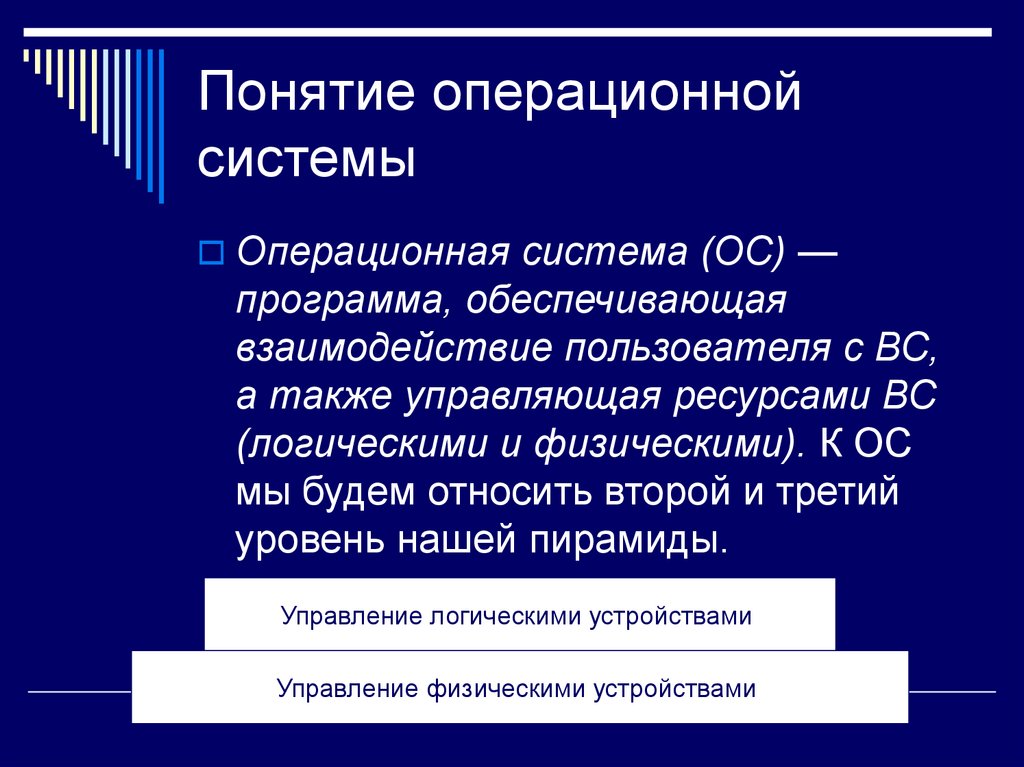 Понятие операционной системы

Операционная система (ОС) — программа, обеспечивающая взаимодействие пользователя с ВС, а также управляющая ресурсами ВС (логическими и физическими). К ОС мы будем относить второй и третий уровень нашей пирамиды.

Управление логическими устройствами

Управление физическими устройствами